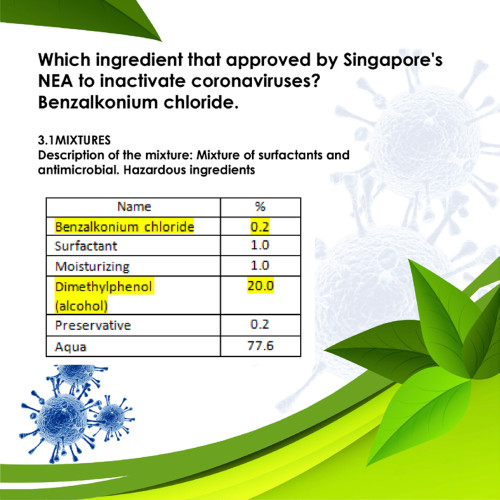 Which ingredient that approved by Singapore's NEA to inactivate coronaviruses? Benzalkonium chloride.

3.1MIXTURES
Description of the mixture: Mixture of surfactants and antimicrobial. Hazardous ingredients

| Name | % |
|---|---|
| Benzalkonium chloride | 0.2 |
| Surfactant | 1.0 |
| Moisturizing | 1.0 |
| Dimethylphenol (alcohol) | 20.0 |
| Preservative | 0.2 |
| Aqua | 77.6 |